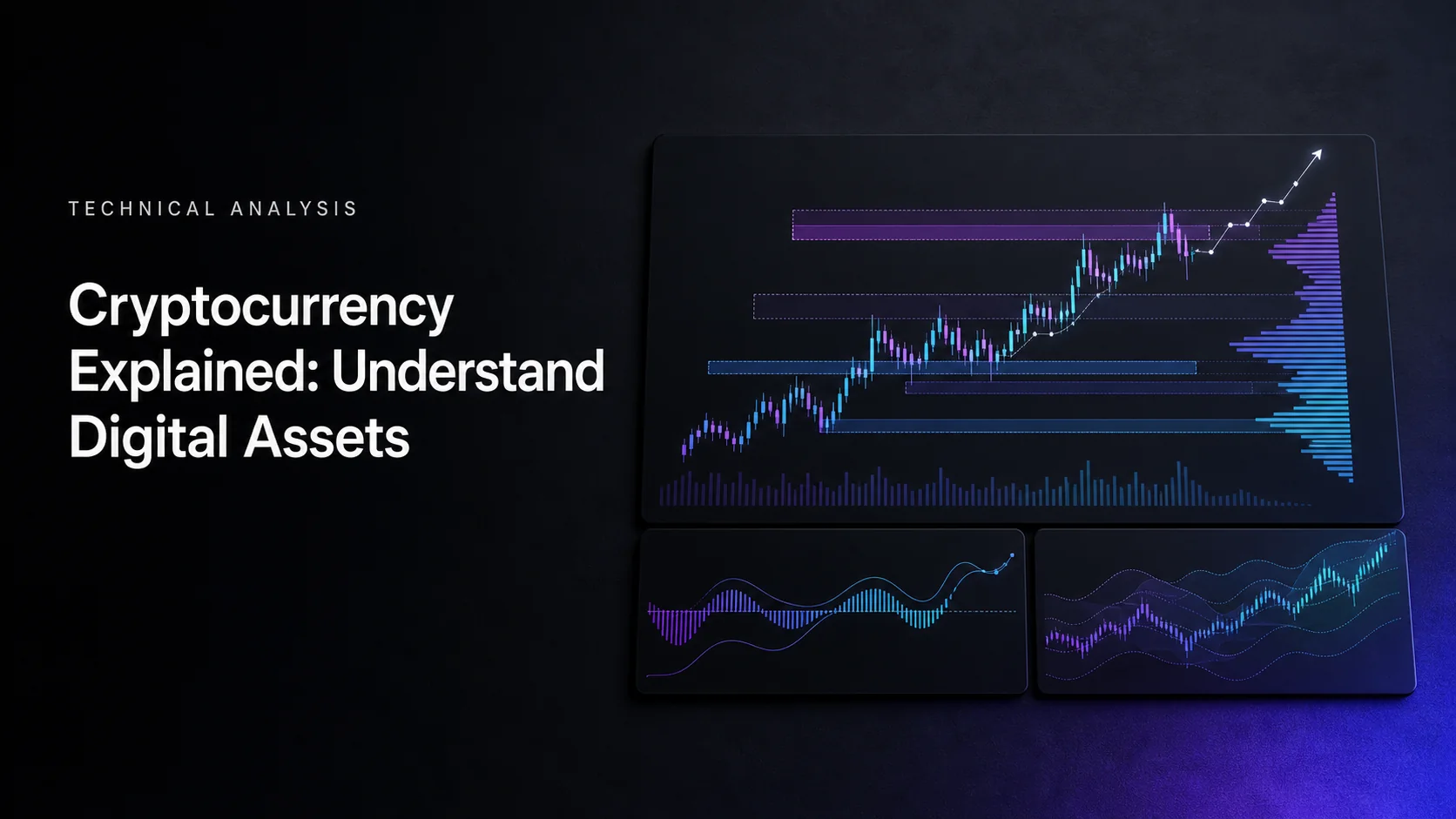 TECHNICAL ANALYSIS

Cryptocurrency Explained: Understand Digital Assets